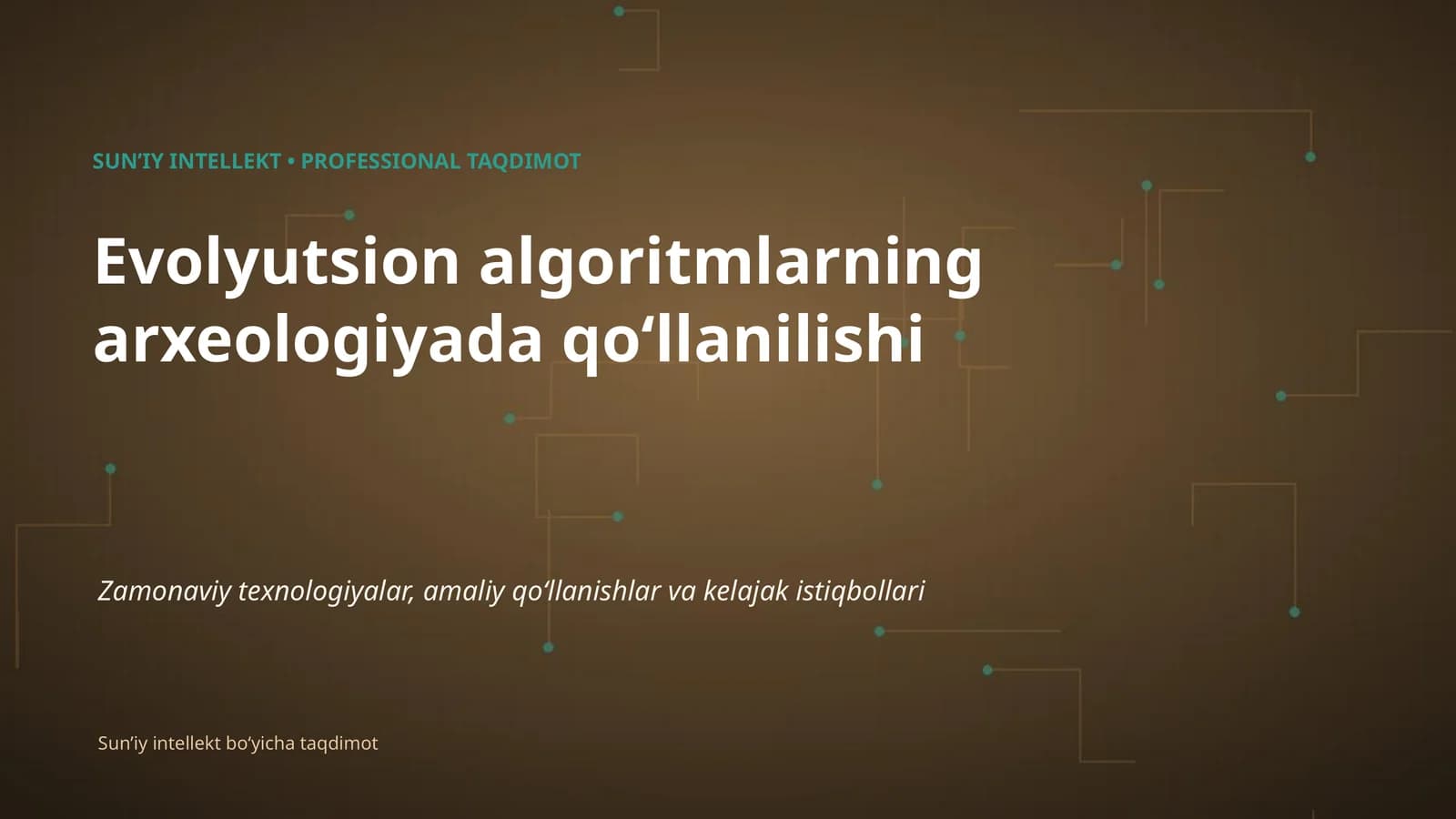 SUN’IY INTELLEKT • PROFESSIONAL TAQDIMOT

Evolyutsion algoritmlarning arxeologiyada qo‘llanilishi

Zamonaviy texnologiyalar, amaliy qo‘llanishlar va kelajak istiqbollari

Sun’iy intellekt bo‘yicha taqdimot